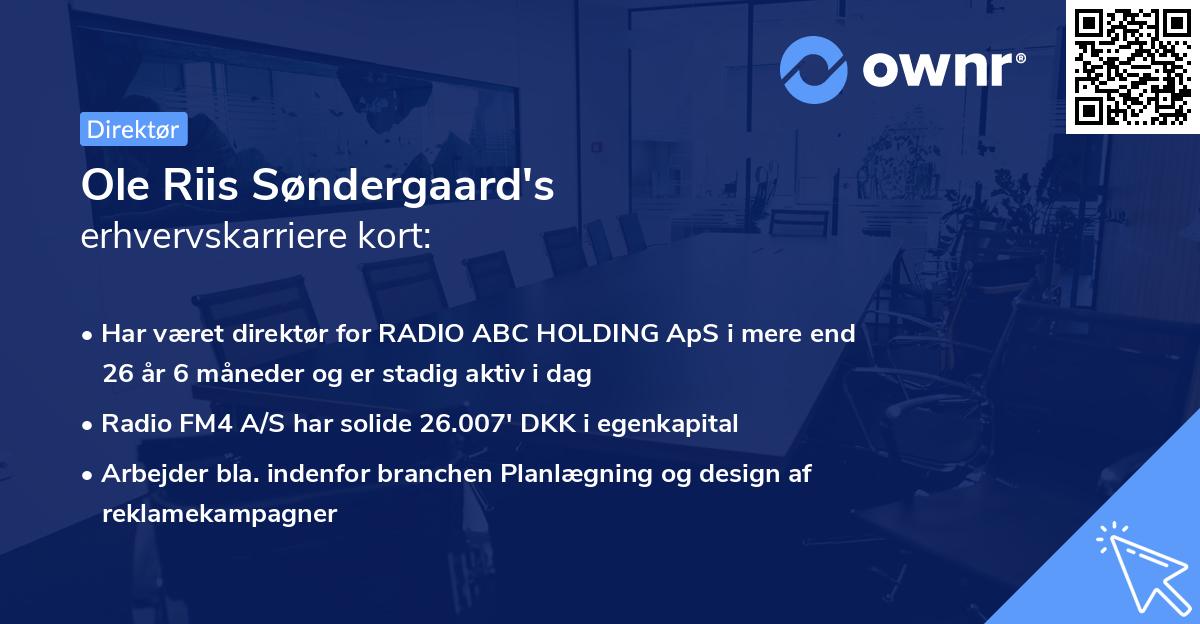 ownr®

Direktør

Ole Riis Søndergaard's
erhvervskarriere kort:

• Har været direktør for RADIO ABC HOLDING ApS i mere end 26 år 6 måneder og er stadig aktiv i dag
• Radio FM4 A/S har solide 26.007' DKK i egenkapital
• Arbejder bla. indenfor branchen Planlægning og design af reklamekampagner